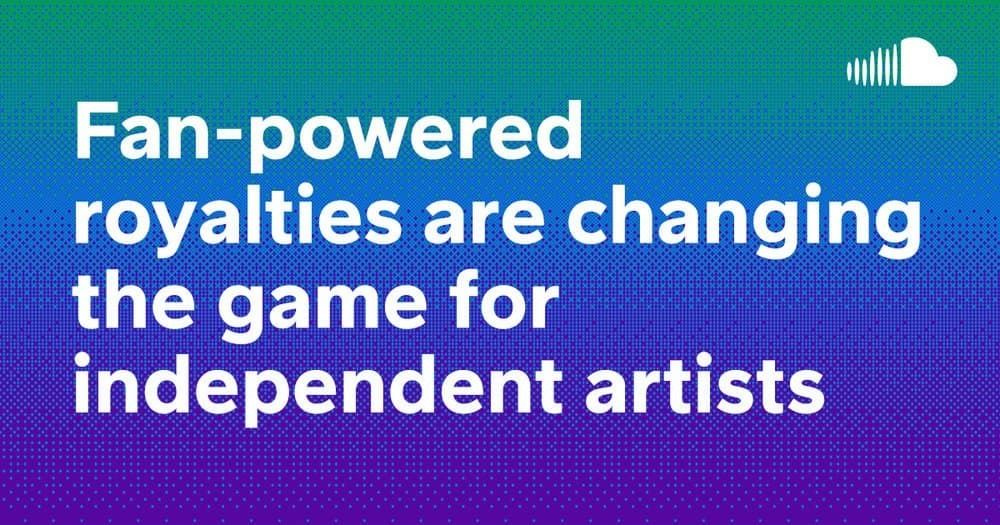 Fan-powered royalties are changing the game for independent artists